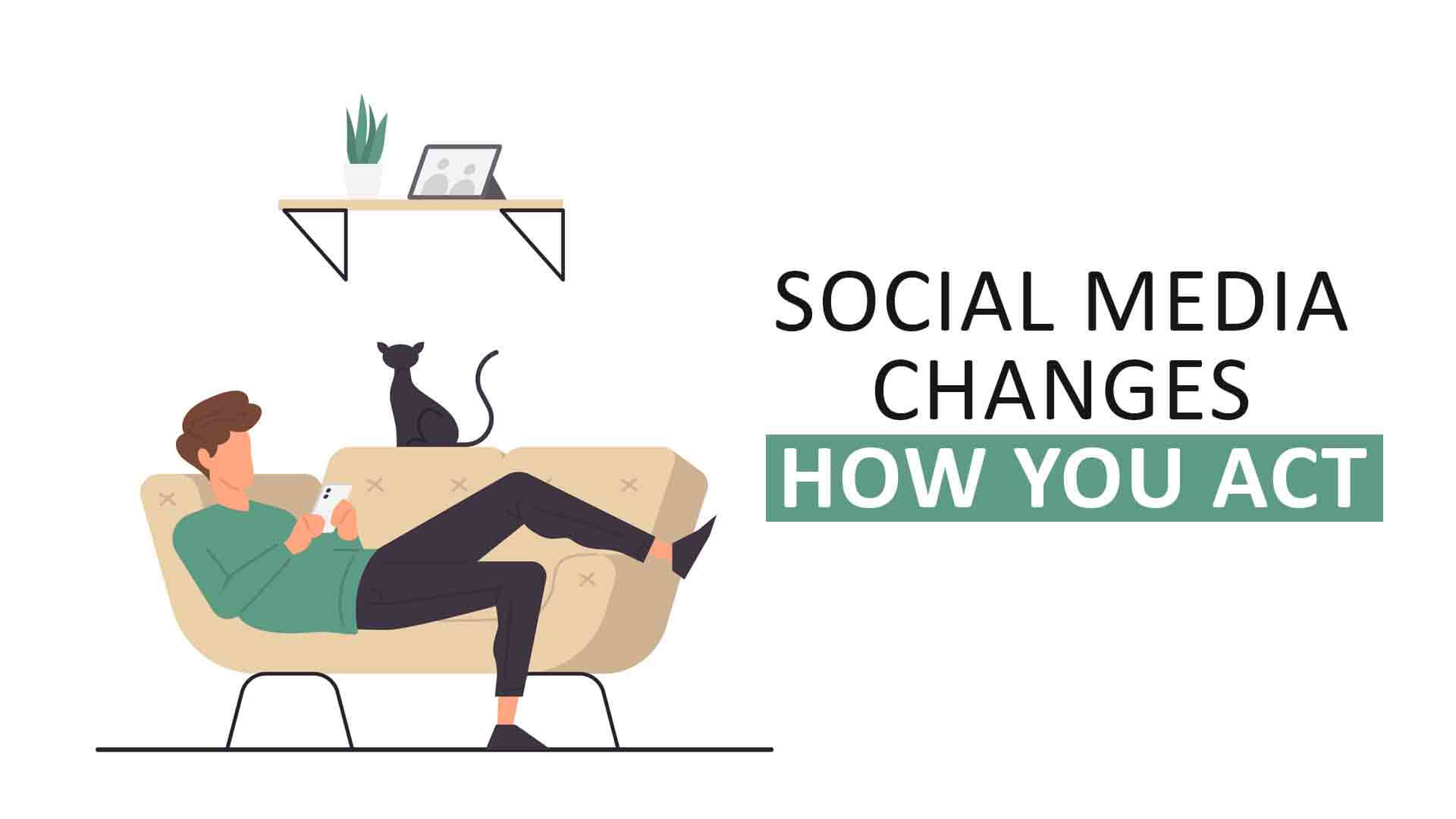 SOCIAL MEDIA CHANGES HOW YOU ACT